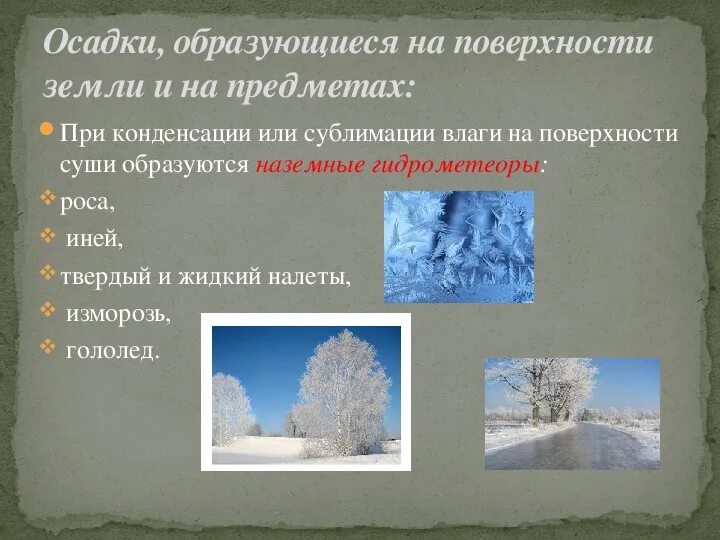 Осадки, образующиеся на поверхности земли и на предметах:

При конденсации или сублимации влаги на поверхности суши образуются наземные гидрометеоры:

роса,

иней,

твердый и жидкий налеты,

изморозь,

гололед.